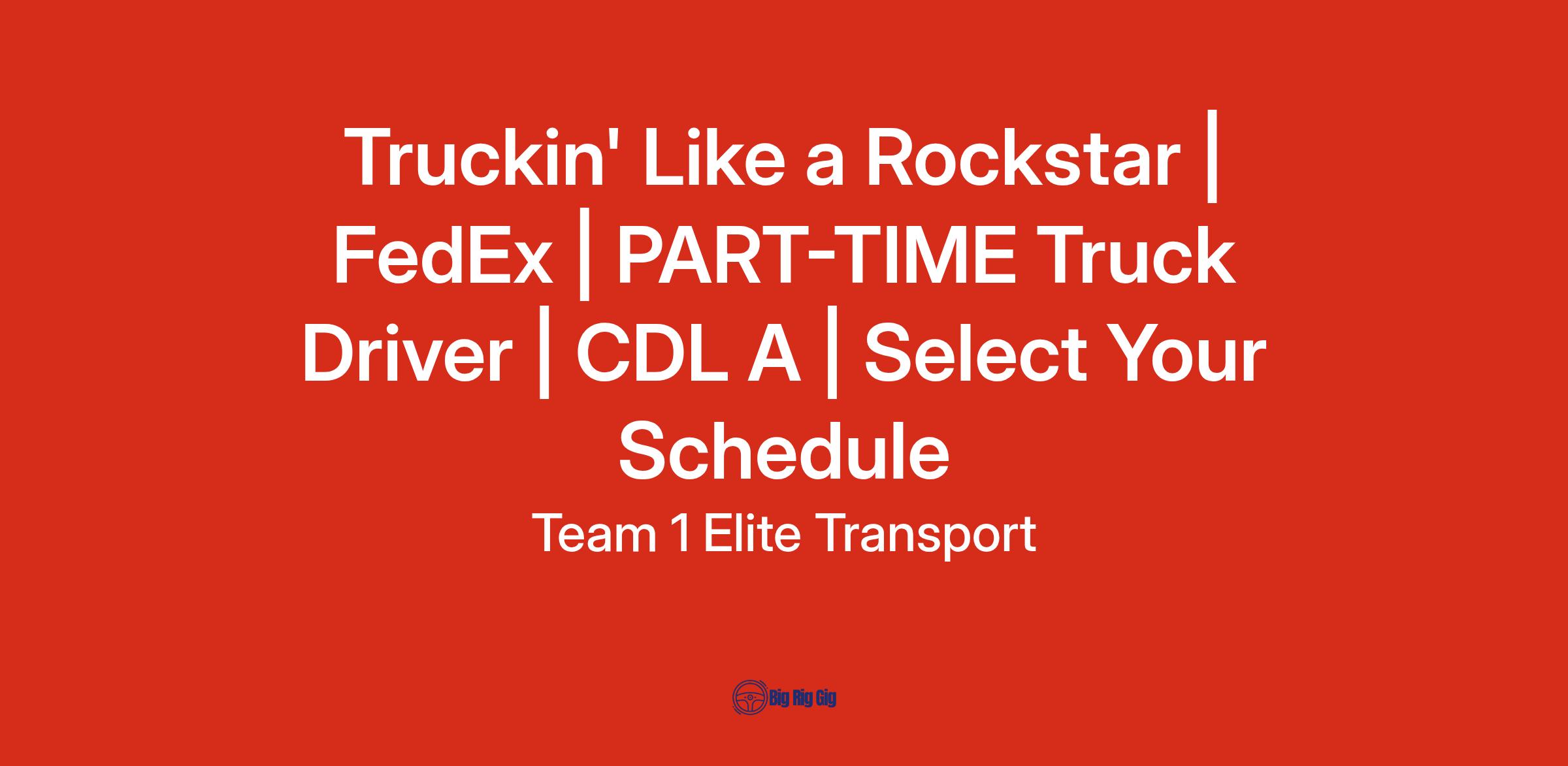 Truckin' Like a Rockstar | FedEx | PART-TIME Truck Driver | CDL A | Select Your Schedule

Team 1 Elite Transport

Big Rig Gig